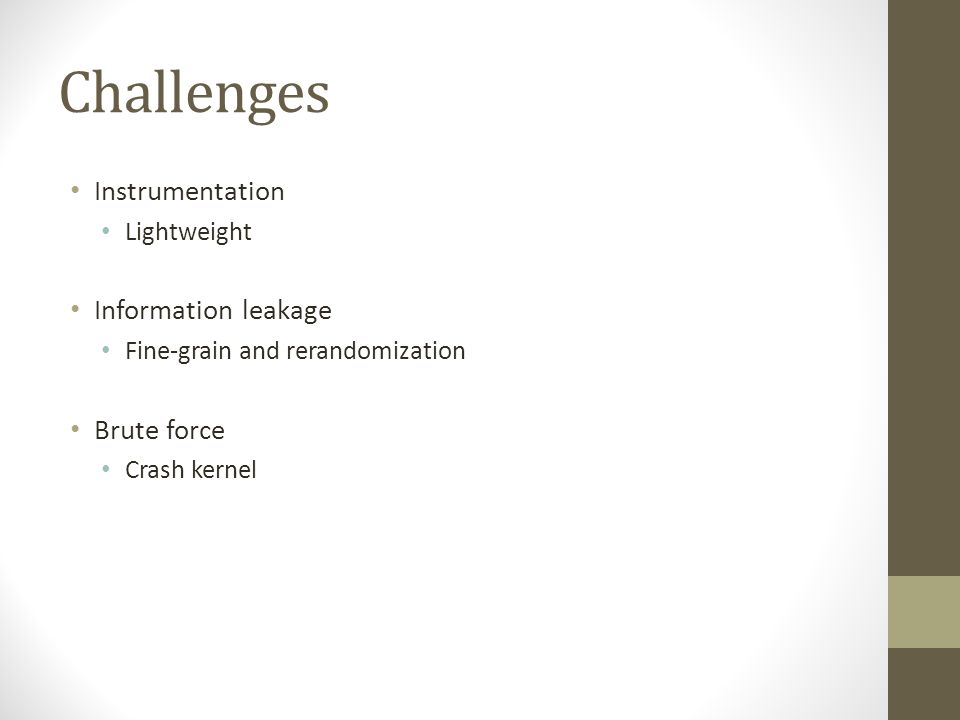 Challenges

• Instrumentation
  • Lightweight

• Information leakage
  • Fine-grain and rerandomization

• Brute force
  • Crash kernel